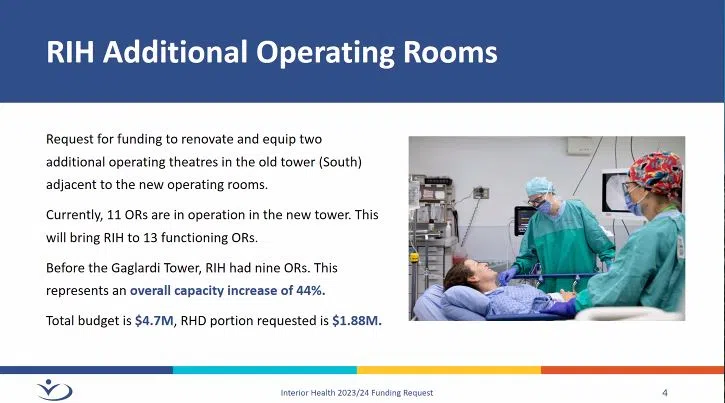 RIH Additional Operating Rooms

Request for funding to renovate and equip two additional operating theatres in the old tower (South) adjacent to the new operating rooms.

Currently, 11 ORs are in operation in the new tower. This will bring RIH to 13 functioning ORs.

Before the Gaglardi Tower, RIH had nine ORs. This represents an overall capacity increase of 44%.

Total budget is $4.7M, RHD portion requested is $1.88M.

Interior Health 2023/24 Funding Request

4